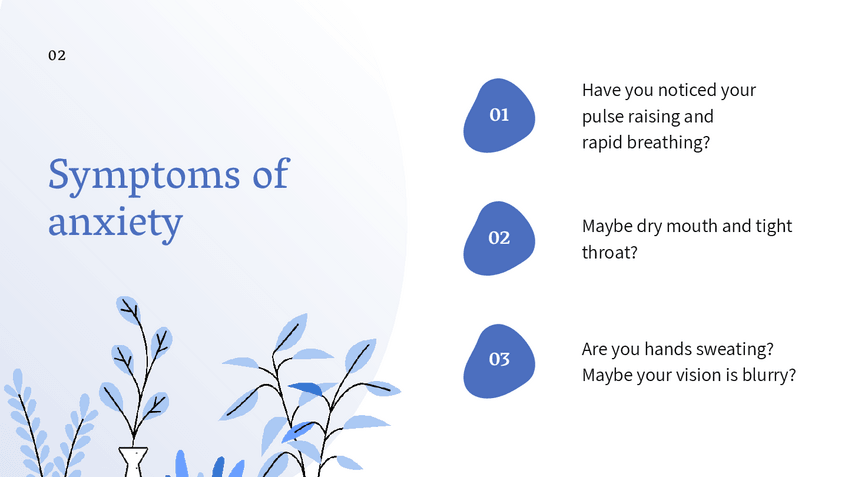 02

Symptoms of anxiety

01

Have you noticed your pulse raising and rapid breathing?

02

Maybe dry mouth and tight throat?

03

Are you hands sweating? Maybe your vision is blurry?